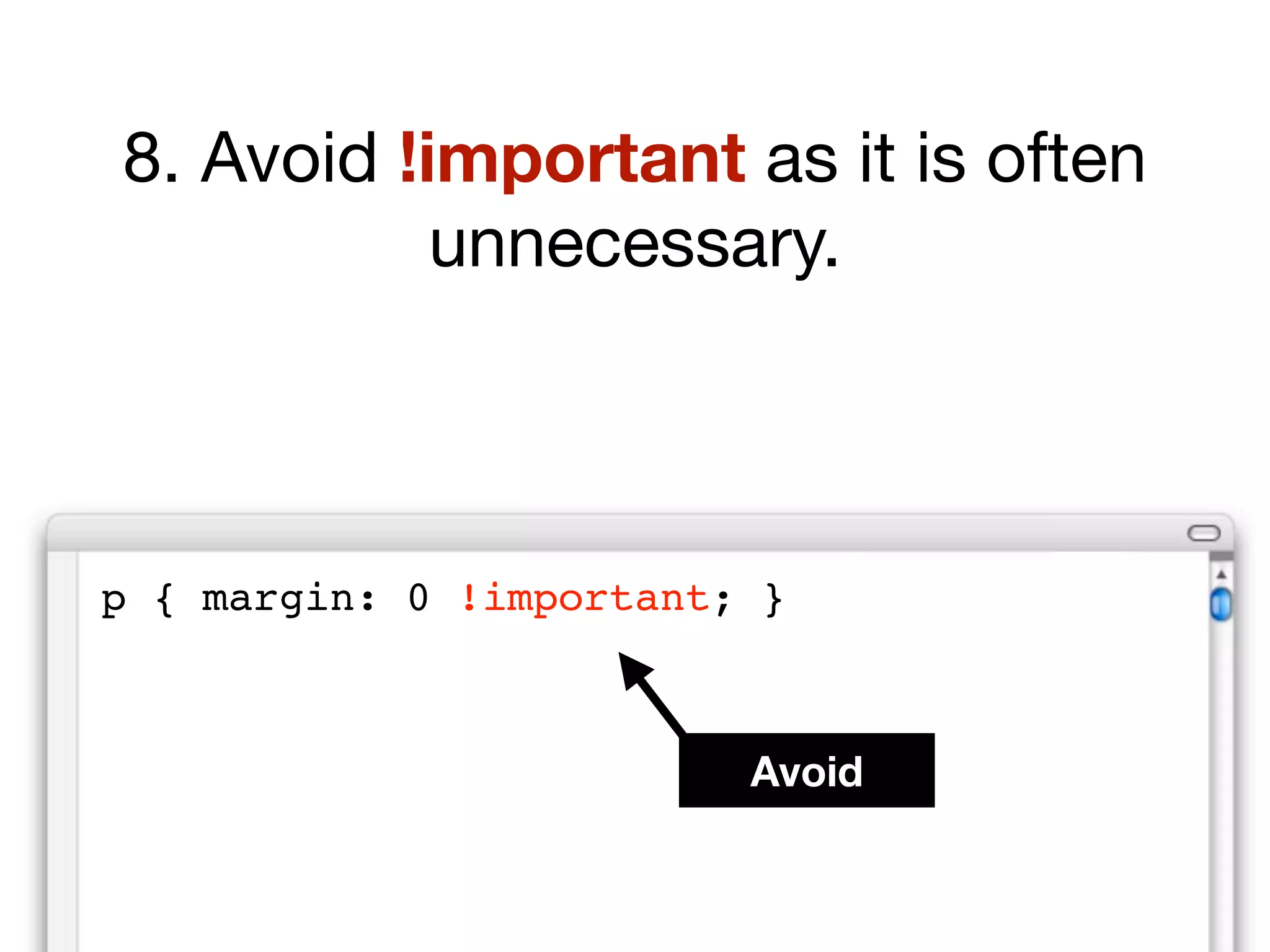 8. Avoid !important as it is often unnecessary.

p { margin: 0 !important; }

Avoid